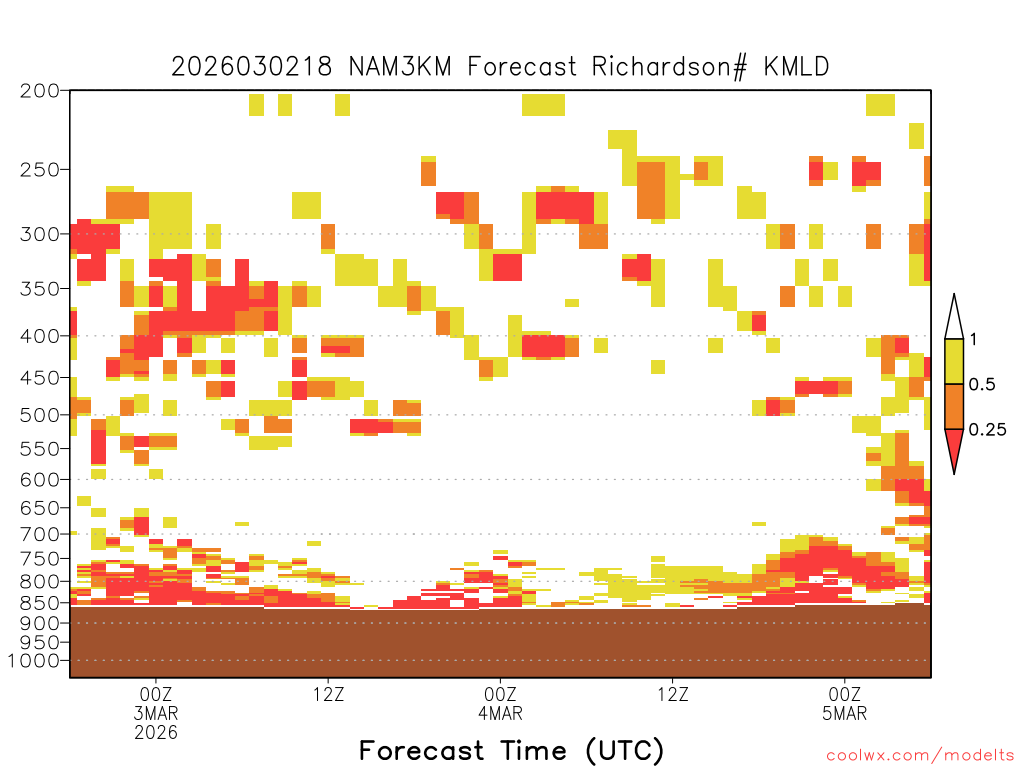 2026030218 NAM3KM Forecast Richardson# KMLD

200
250
300
350
400
450
500
550
600
650
700
750
800
850
900
950
1000

1
0.5
0.25

00Z
3MAR
2026
12Z
00Z
4MAR
12Z
00Z
5MAR

Forecast Time (UTC)

coolwx.com/modelts